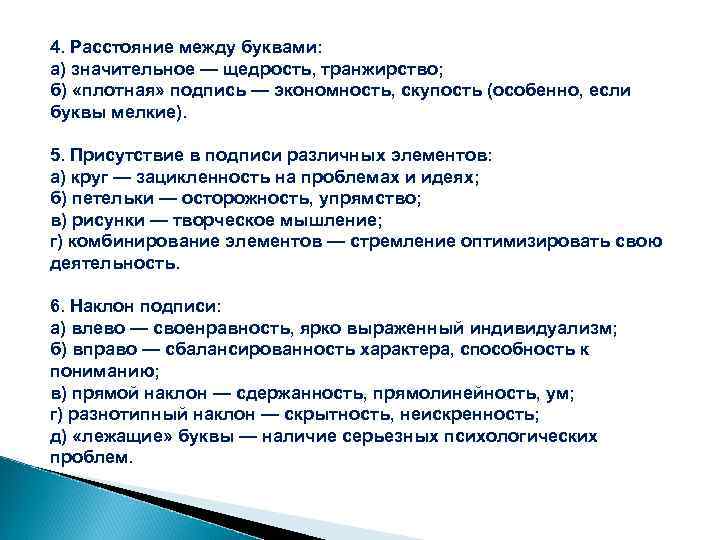 4. Расстояние между буквами:
а) значительное — щедрость, транжирство;
б) «плотная» подпись — экономность, скупость (особенно, если буквы мелкие).

5. Присутствие в подписи различных элементов:
а) круг — зацикленность на проблемах и идеях;
б) петельки — осторожность, упрямство;
в) рисунки — творческое мышление;
г) комбинирование элементов — стремление оптимизировать свою деятельность.

6. Наклон подписи:
а) влево — своенравность, ярко выраженный индивидуализм;
б) вправо — сбалансированность характера, способность к пониманию;
в) прямой наклон — сдержанность, прямолинейность, ум;
г) разнотипный наклон — скрытность, неискренность;
д) «лежащие» буквы — наличие серьезных психологических проблем.